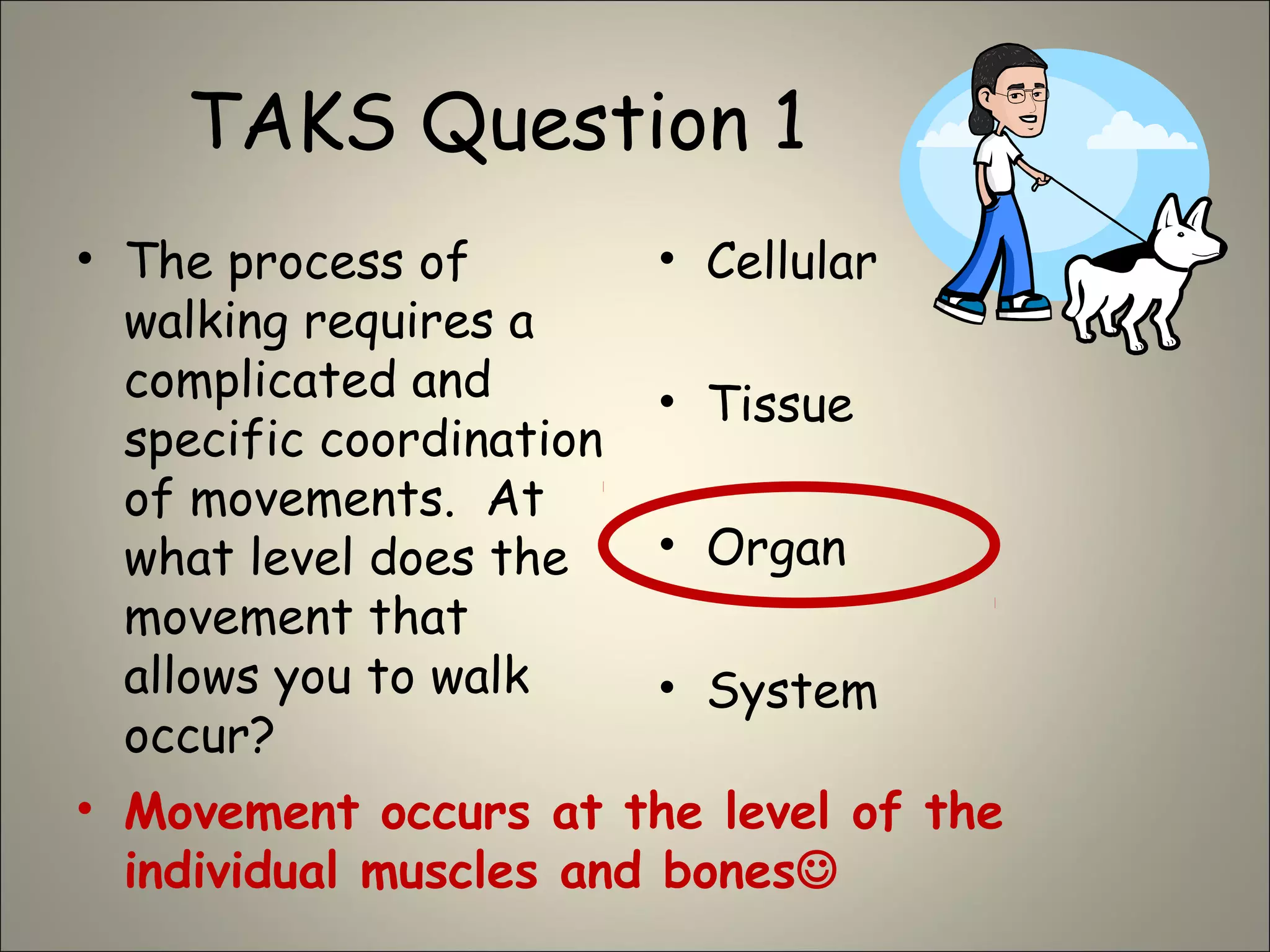 TAKS Question 1

• The process of walking requires a complicated and specific coordination of movements. At what level does the movement that allows you to walk occur?

• Cellular

• Tissue

• Organ

• System

• Movement occurs at the level of the individual muscles and bones☺